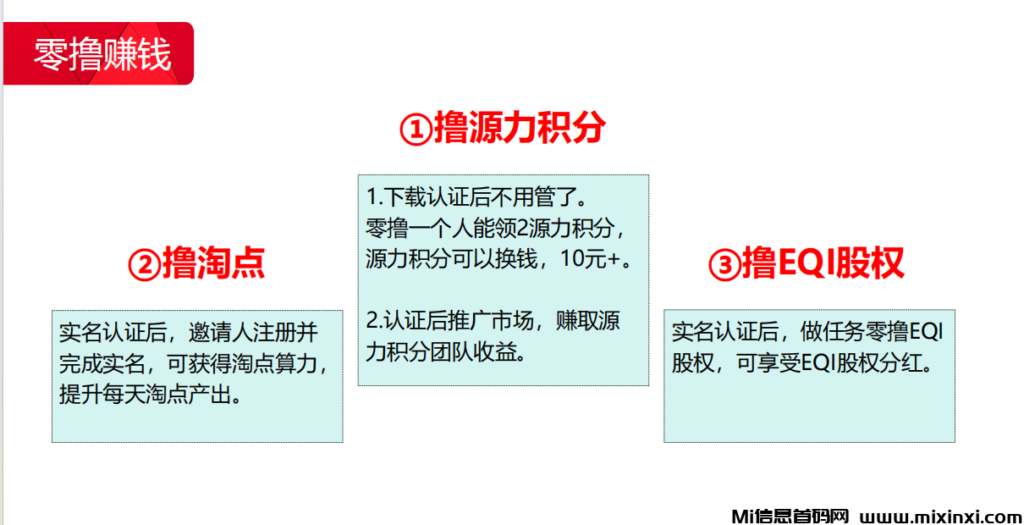 零撸赚钱

①撸源力积分

1.下载认证后不用管了。
零撸一个人能领2源力积分，源力积分可以换钱，10元+。

2.认证后推广市场，赚取源力积分团队收益。

②撸淘点

实名认证后，邀请人注册并完成实名，可获得淘点算力，提升每天淘点产出。

③撸EQI股权

实名认证后，做任务零撸EQI股权，可享受EQI股权分红。

Mi信息首码网 www.mixinxi.com